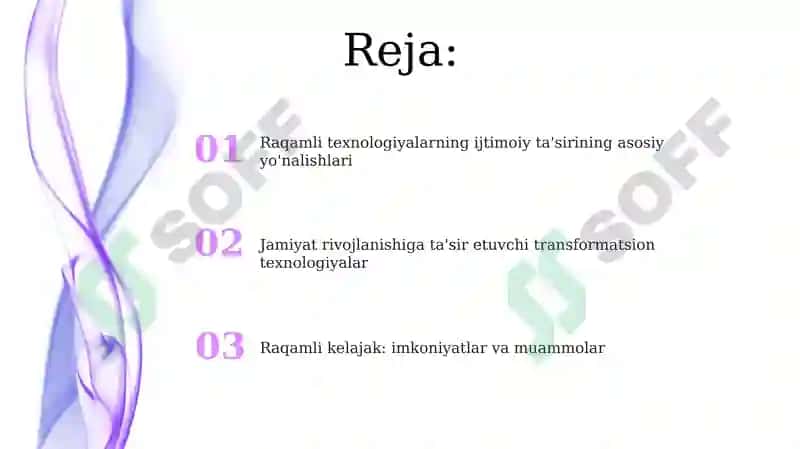 Reja:

01 Raqamli texnologiyalarning ijtimoiy ta'sirining asosiy yo'nalishlari

02 Jamiyat rivojlanishiga ta'sir etuvchi transformatsion texnologiyalar

03 Raqamli kelajak: imkoniyatlar va muammolar

SOFF

SOFF